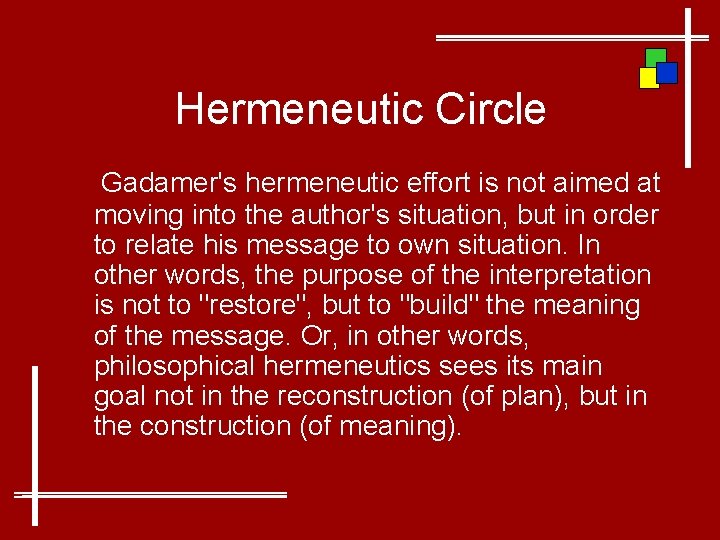 Hermeneutic Circle

Gadamer's hermeneutic effort is not aimed at moving into the author's situation, but in order to relate his message to own situation. In other words, the purpose of the interpretation is not to "restore", but to "build" the meaning of the message. Or, in other words, philosophical hermeneutics sees its main goal not in the reconstruction (of plan), but in the construction (of meaning).